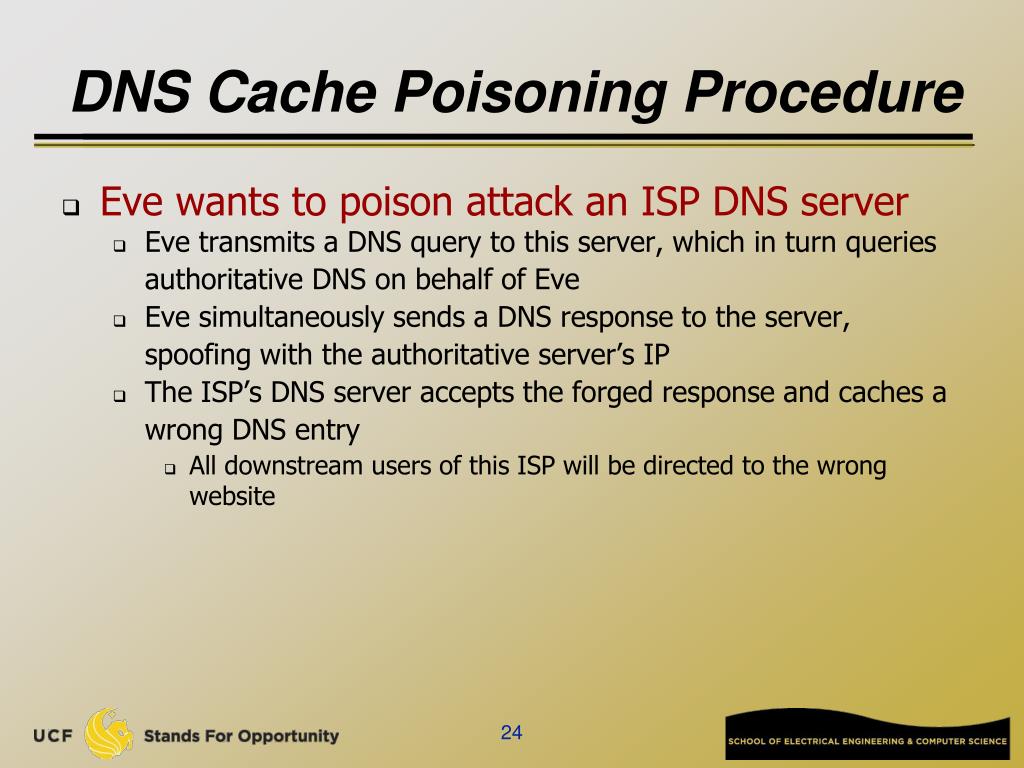 DNS Cache Poisoning Procedure

❑ Eve wants to poison attack an ISP DNS server
  ❑ Eve transmits a DNS query to this server, which in turn queries authoritative DNS on behalf of Eve
  ❑ Eve simultaneously sends a DNS response to the server, spoofing with the authoritative server's IP
  ❑ The ISP's DNS server accepts the forged response and caches a wrong DNS entry
    ❑ All downstream users of this ISP will be directed to the wrong website

UCF Stands For Opportunity

24

SCHOOL OF ELECTRICAL ENGINEERING & COMPUTER SCIENCE